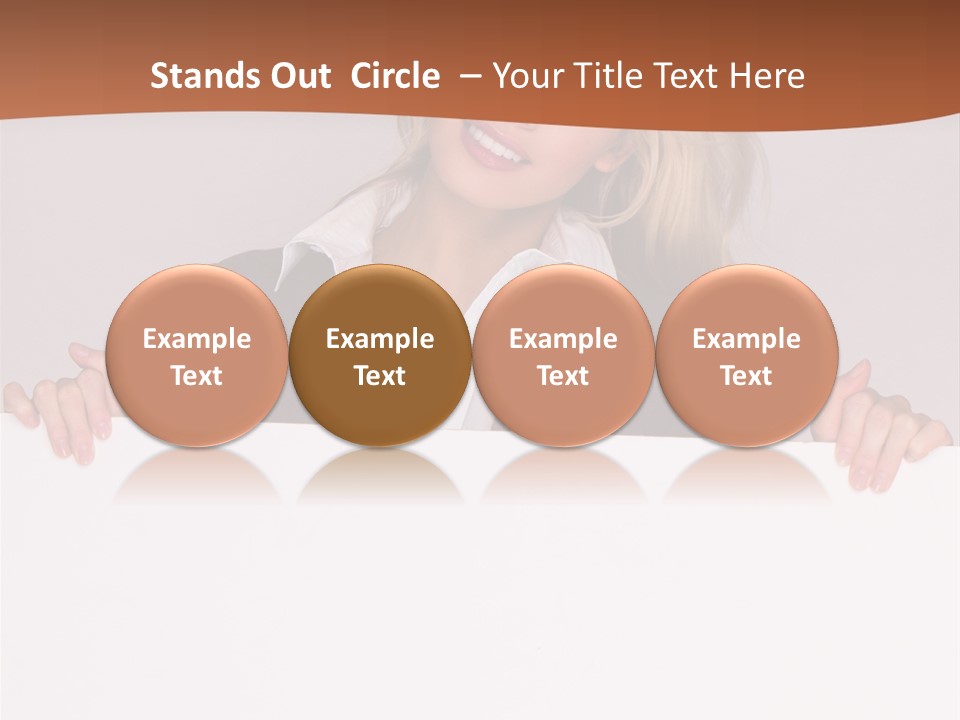 Stands Out Circle – Your Title Text Here

Example Text

Example Text

Example Text

Example Text